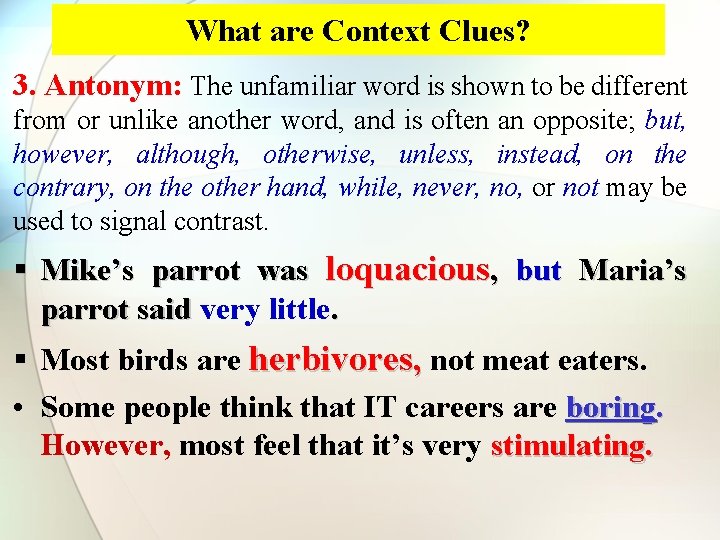 What are Context Clues?

3. Antonym: The unfamiliar word is shown to be different from or unlike another word, and is often an opposite; but, however, although, otherwise, unless, instead, on the contrary, on the other hand, while, never, no, or not may be used to signal contrast.

▪ Mike's parrot was loquacious, but Maria's parrot said very little.

▪ Most birds are herbivores, not meat eaters.

• Some people think that IT careers are boring. However, most feel that it's very stimulating.